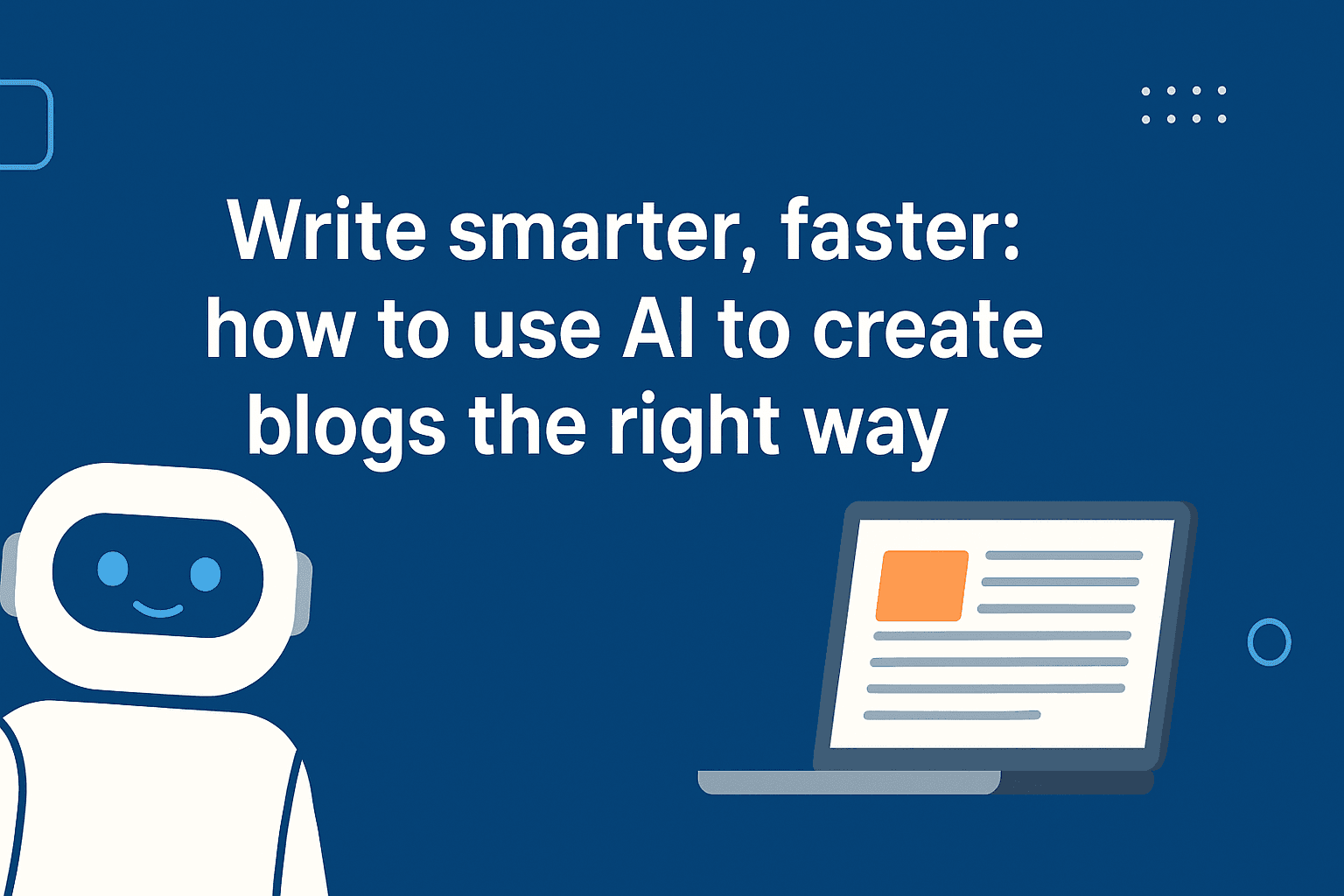 Write smarter, faster: how to use AI to create blogs the right way